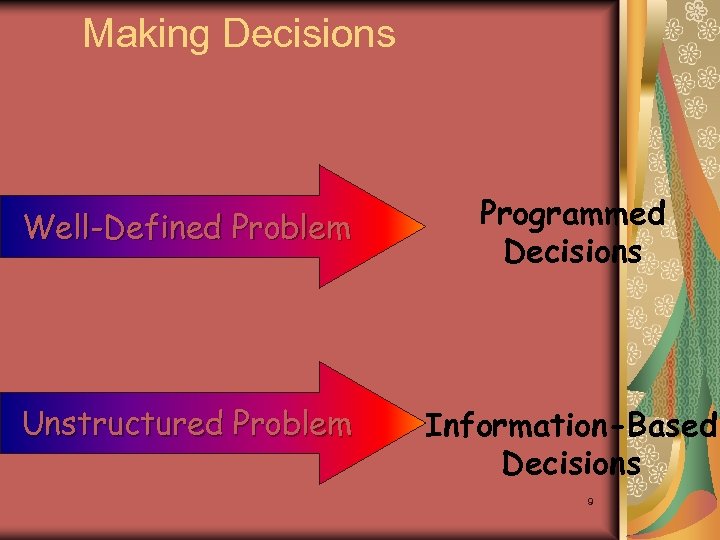 Making Decisions

Well-Defined Problem

Programmed Decisions

Unstructured Problem

Information-Based Decisions

9